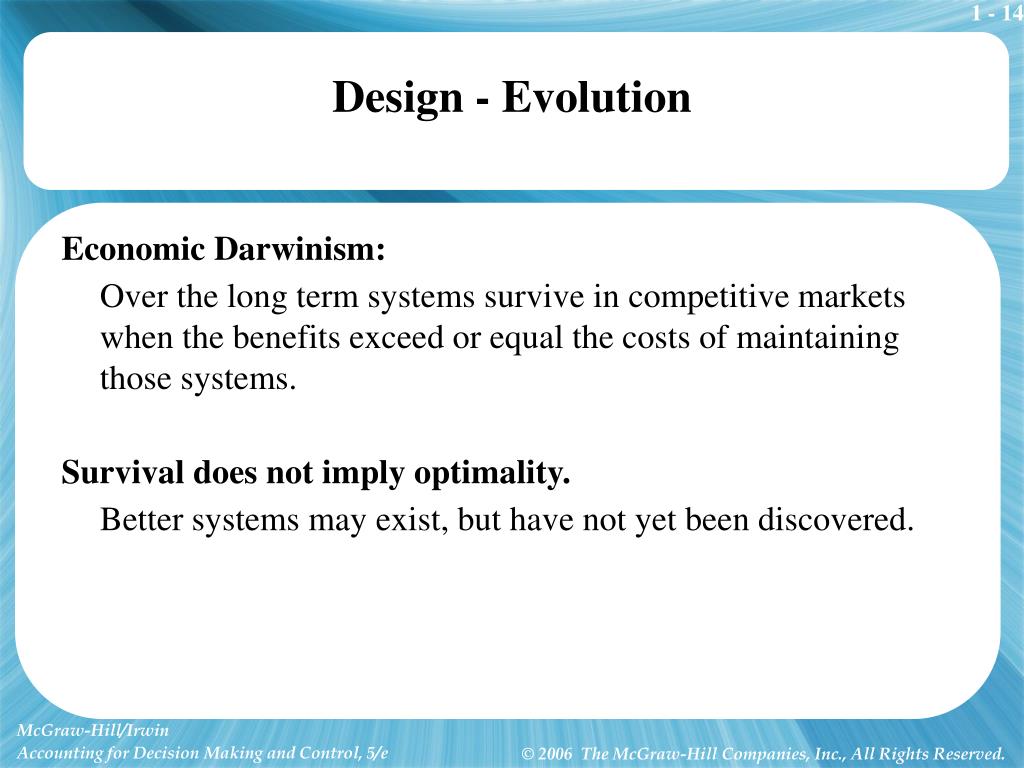 1 - 14

Design - Evolution

Economic Darwinism:

Over the long term systems survive in competitive markets when the benefits exceed or equal the costs of maintaining those systems.

Survival does not imply optimality.

Better systems may exist, but have not yet been discovered.

McGraw-Hill/Irwin
Accounting for Decision Making and Control, 5/e

© 2006 The McGraw-Hill Companies, Inc., All Rights Reserved.